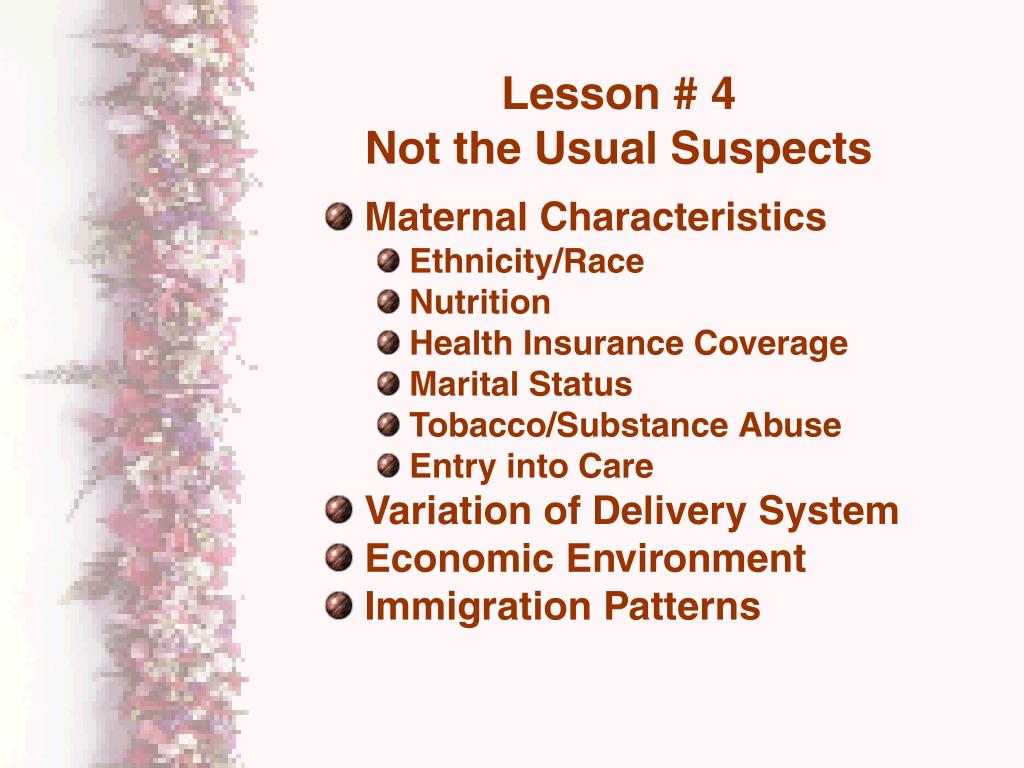 Lesson # 4
Not the Usual Suspects

- Maternal Characteristics
  - Ethnicity/Race
  - Nutrition
  - Health Insurance Coverage
  - Marital Status
  - Tobacco/Substance Abuse
  - Entry into Care
- Variation of Delivery System
- Economic Environment
- Immigration Patterns